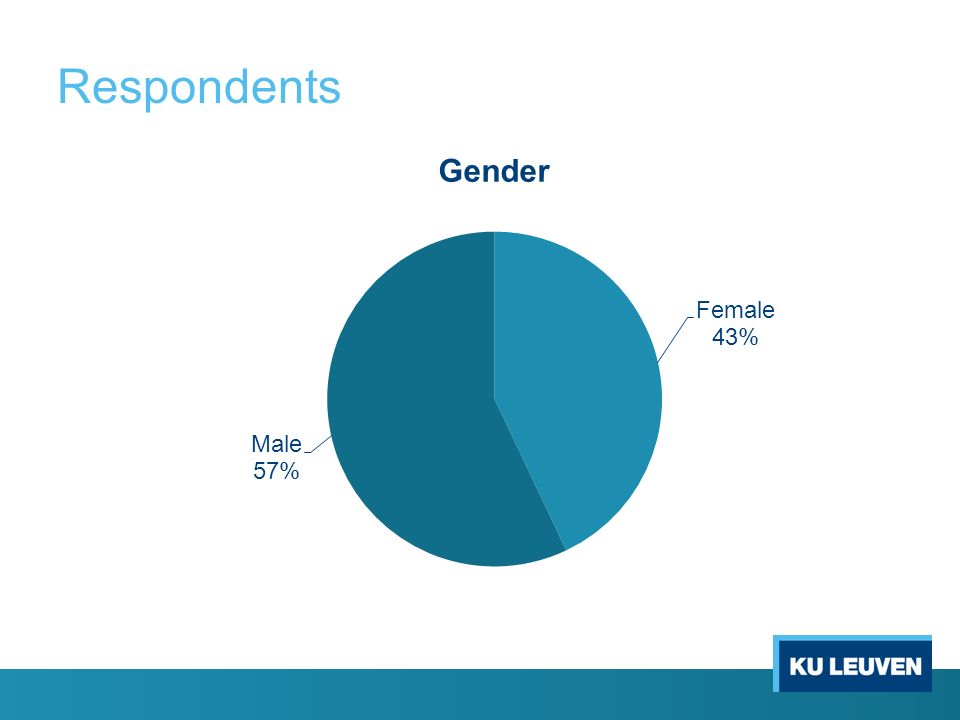 Respondents

Gender

Female
43%

Male
57%

KU LEUVEN